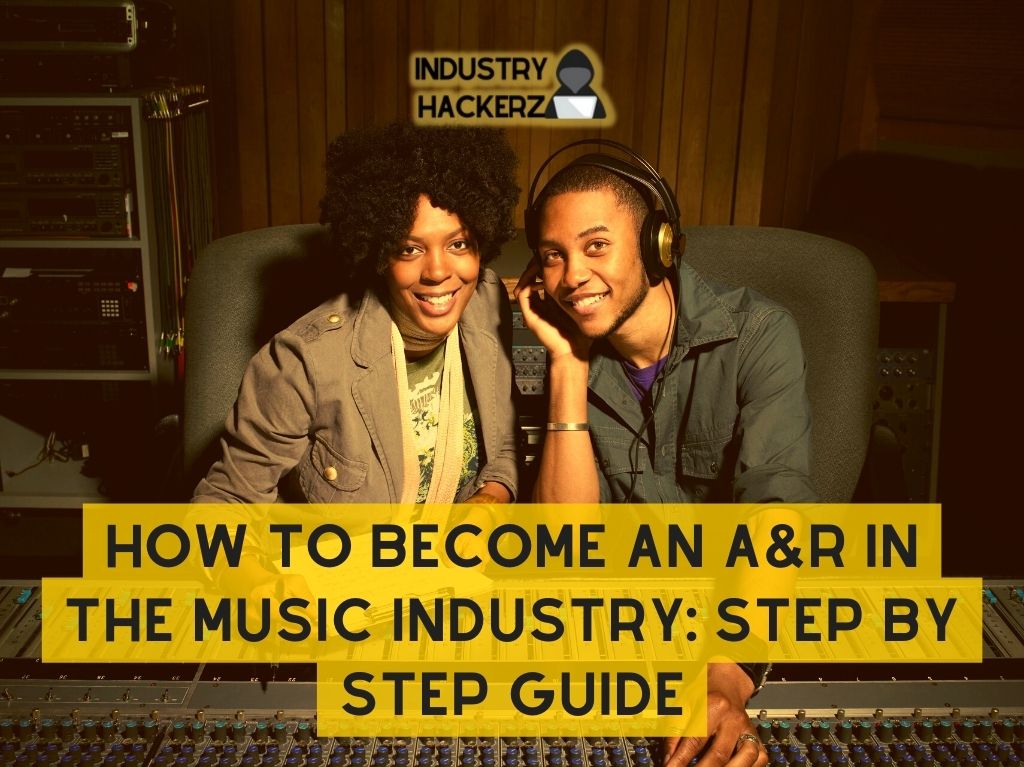 INDUSTRY HACKERZ

HOW TO BECOME AN A&R IN THE MUSIC INDUSTRY: STEP BY STEP GUIDE